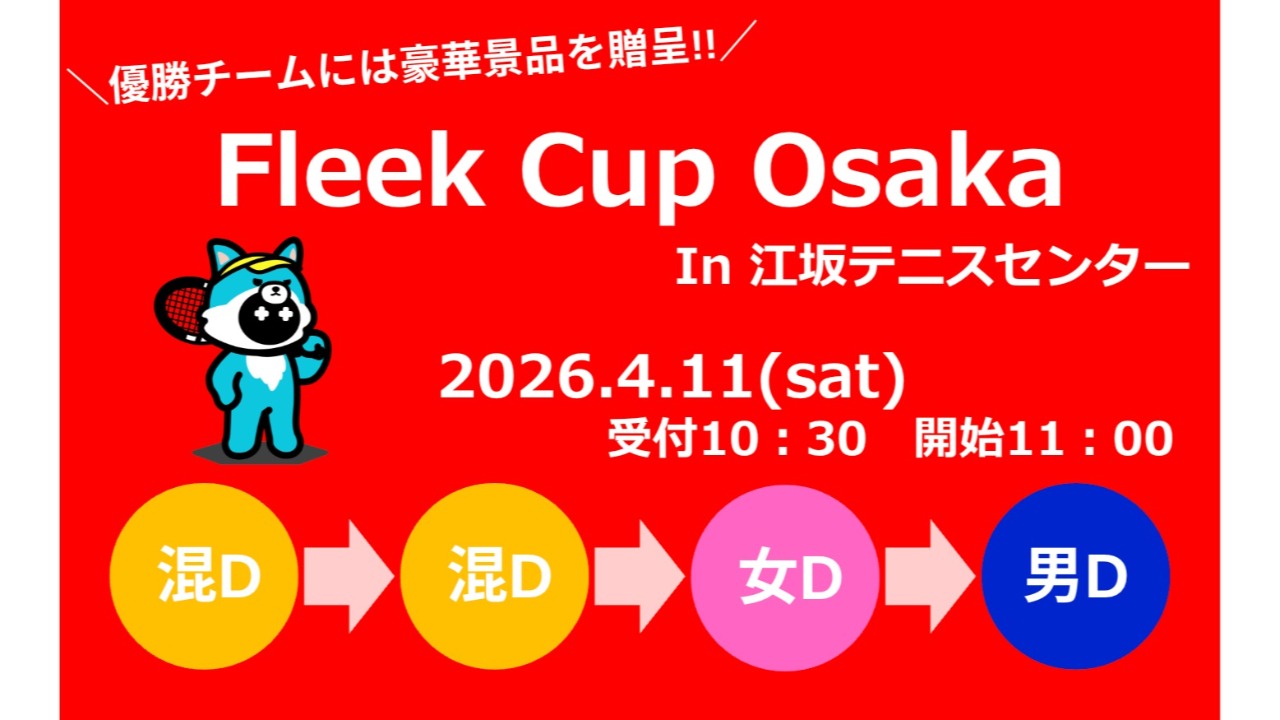 ＼優勝チームには豪華景品を贈呈!!／

Fleek Cup Osaka

In 江坂テニスセンター

2026.4.11(sat)

受付10：30　開始11：00

混D

混D

女D

男D